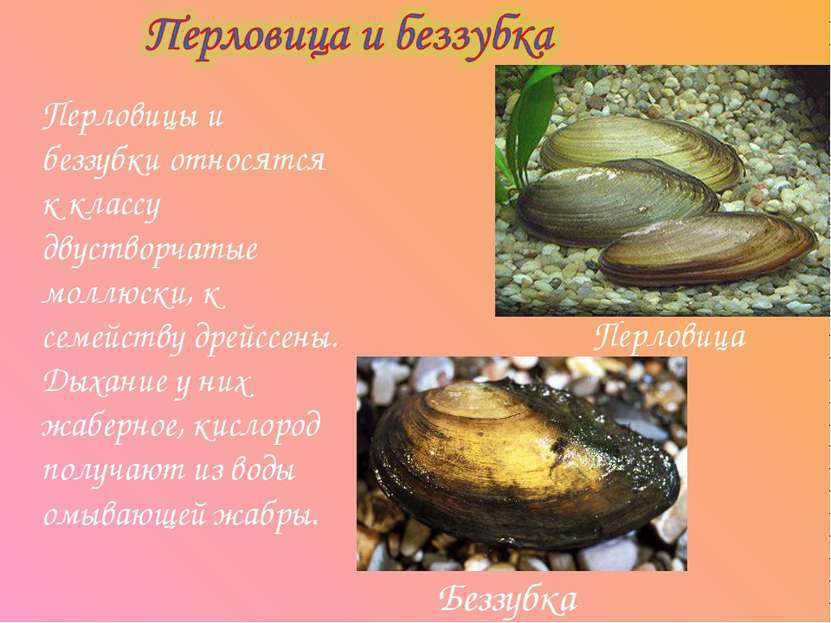 Перловица и беззубка

Перловицы и беззубки относятся к классу двустворчатые моллюски, к семейству дрейссены. Дыхание у них жаберное, кислород получают из воды омывающей жабры.

Перловица

Беззубка